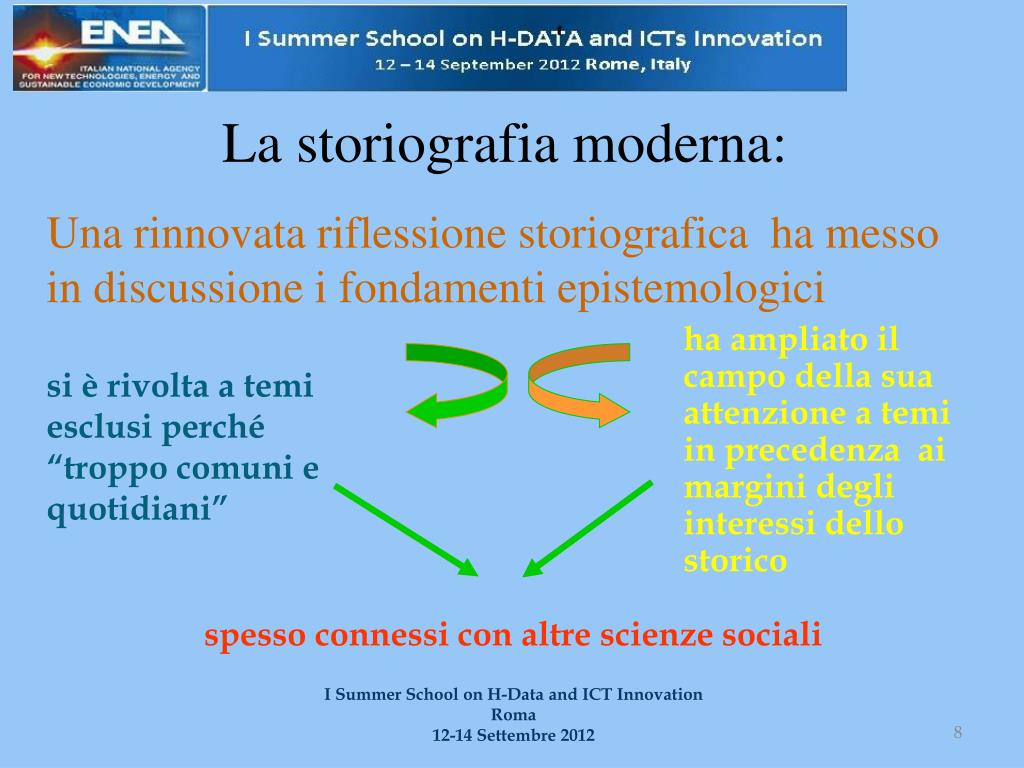 ENEA
ITALIAN NATIONAL AGENCY FOR NEW TECHNOLOGIES, ENERGY AND SUSTAINABLE ECONOMIC DEVELOPMENT

I Summer School on H-DATA and ICTs Innovation
12 – 14 September 2012 Rome, Italy

La storiografia moderna:

Una rinnovata riflessione storiografica ha messo in discussione i fondamenti epistemologici

si è rivolta a temi esclusi perché “troppo comuni e quotidiani”

ha ampliato il campo della sua attenzione a temi in precedenza ai margini degli interessi dello storico

spesso connessi con altre scienze sociali

I Summer School on H-Data and ICT Innovation
Roma
12-14 Settembre 2012

8